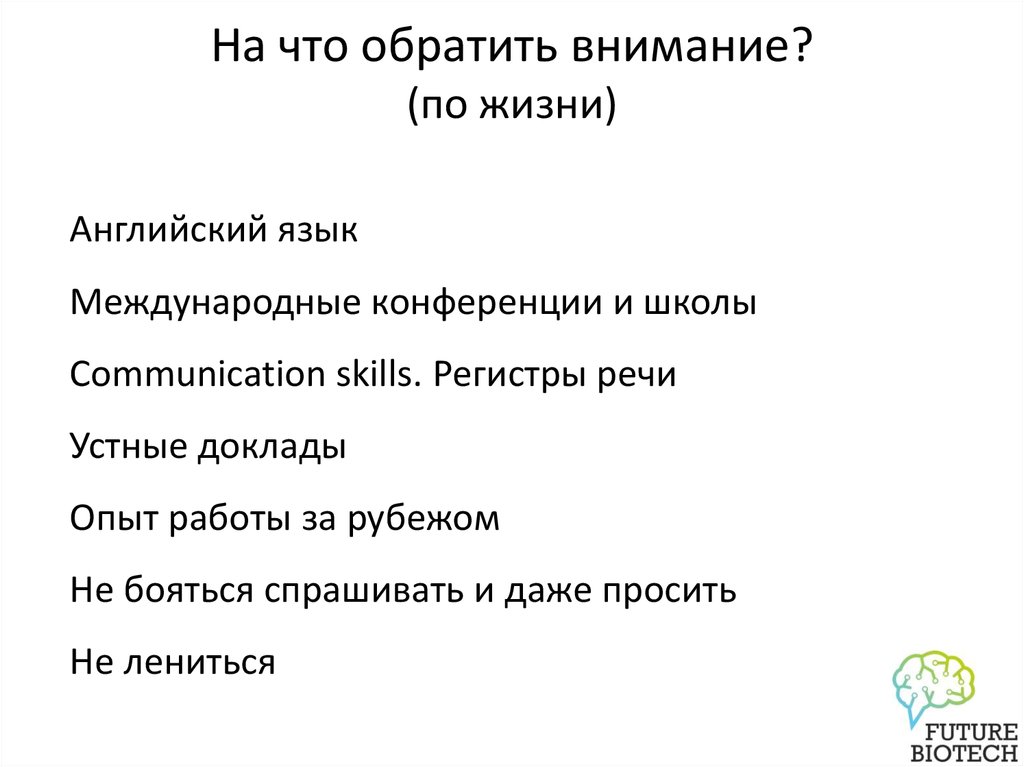 На что обратить внимание?
(по жизни)

Английский язык

Международные конференции и школы

Communication skills. Регистры речи

Устные доклады

Опыт работы за рубежом

Не бояться спрашивать и даже просить

Не лениться

FUTURE
BIOTECH